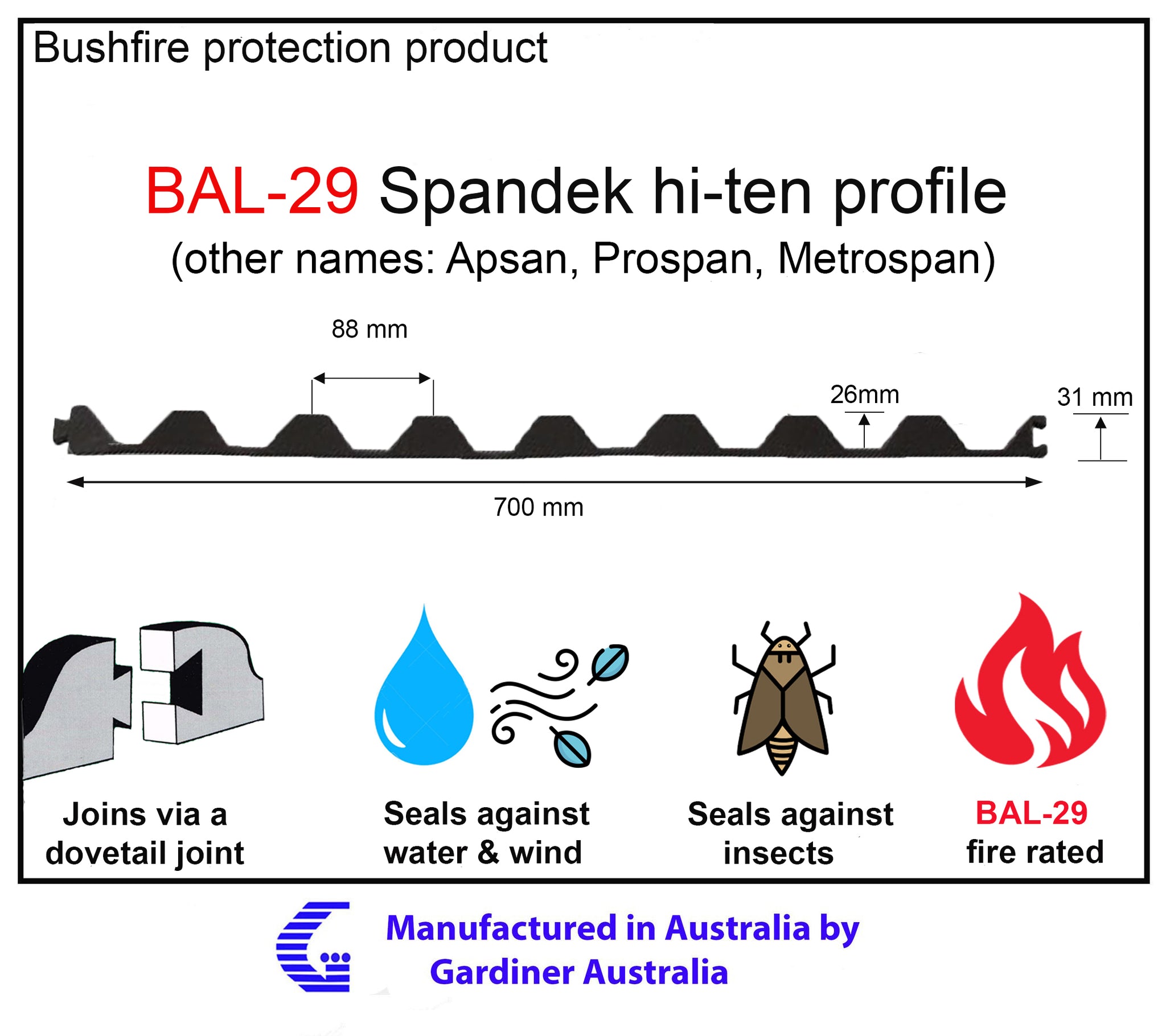 Bushfire protection product

BAL-29 Spandek hi-ten profile
(other names: Apsan, Prospan, Metrospan)

88 mm

26mm

31 mm

700 mm

Joins via a dovetail joint

Seals against water & wind

Seals against insects

BAL-29 fire rated

Manufactured in Australia by Gardiner Australia